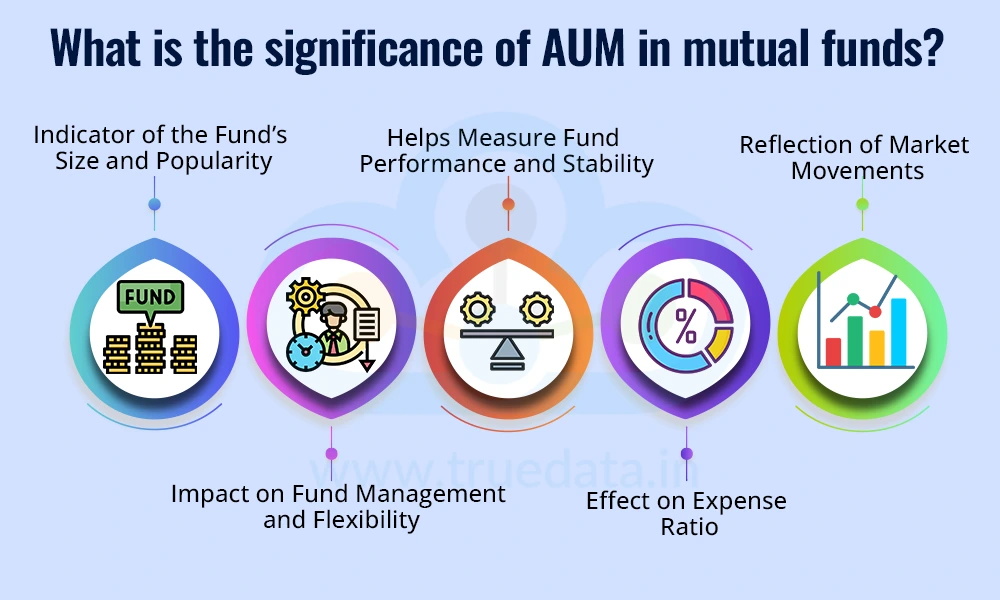 What is the significance of AUM in mutual funds?

Indicator of the Fund's Size and Popularity

Helps Measure Fund Performance and Stability

Reflection of Market Movements

FUND

%

Impact on Fund Management and Flexibility

Effect on Expense Ratio

www.truedata.in